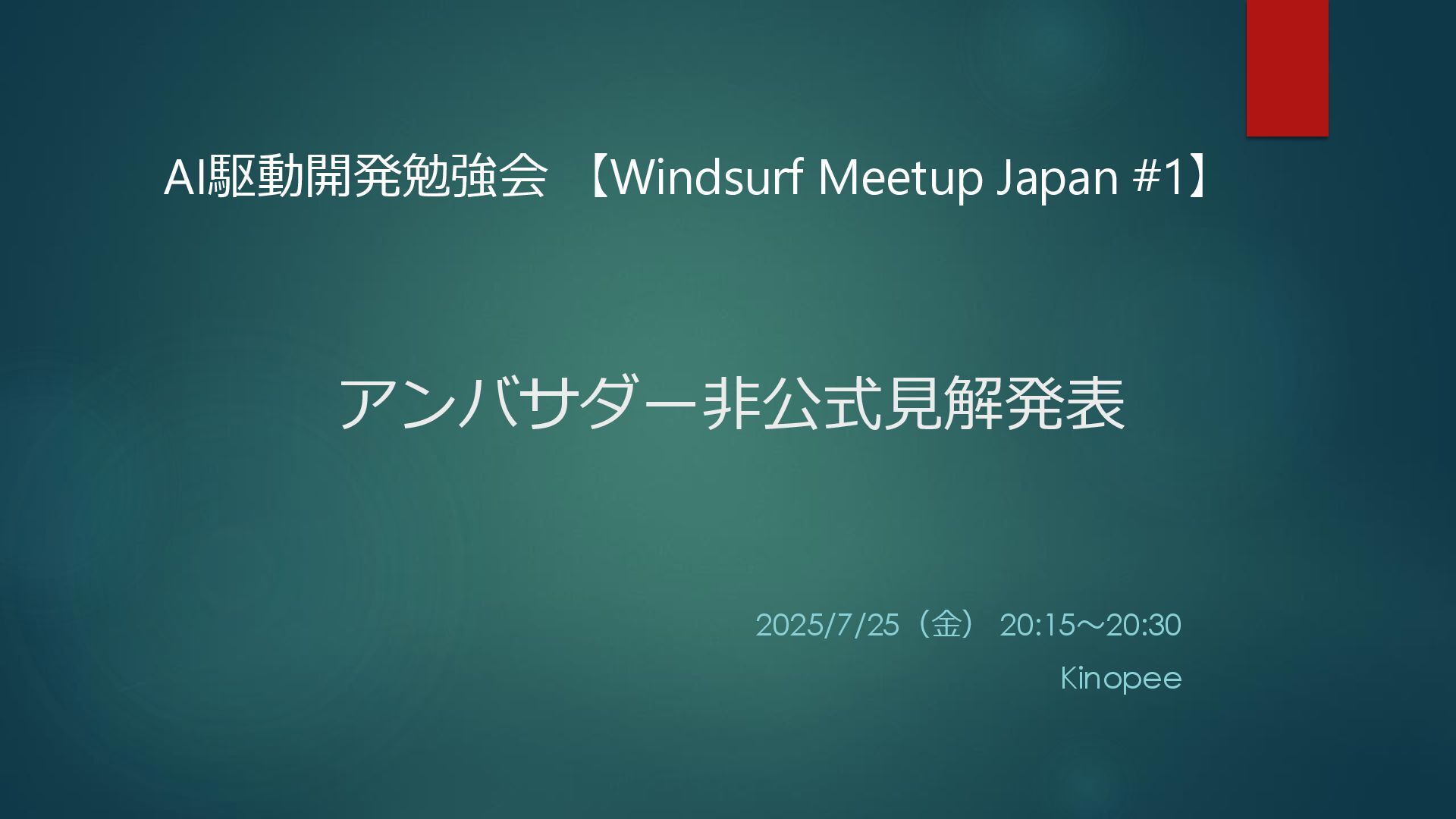 AI駆動開発勉強会 【Windsurf Meetup Japan #1】

アンバサダー非公式見解発表

2025/7/25（金） 20:15～20:30

Kinopee